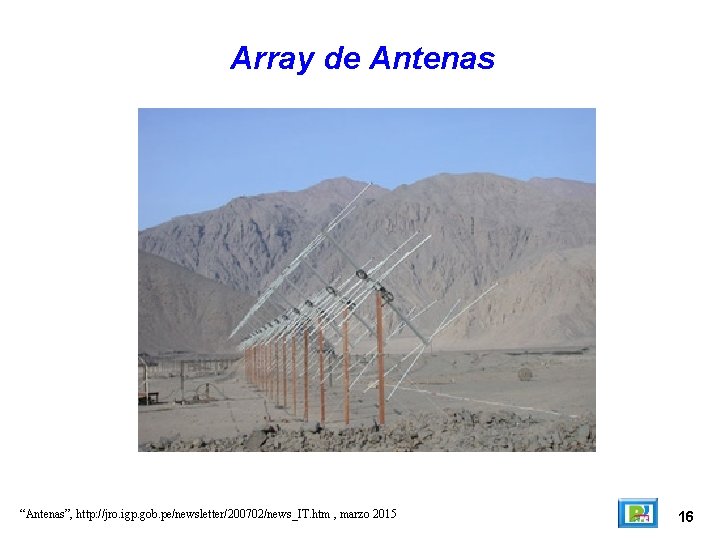 Array de Antenas

“Antenas”, http://jro.igp.gob.pe/newsletter/200702/news_IT.htm , marzo 2015

16